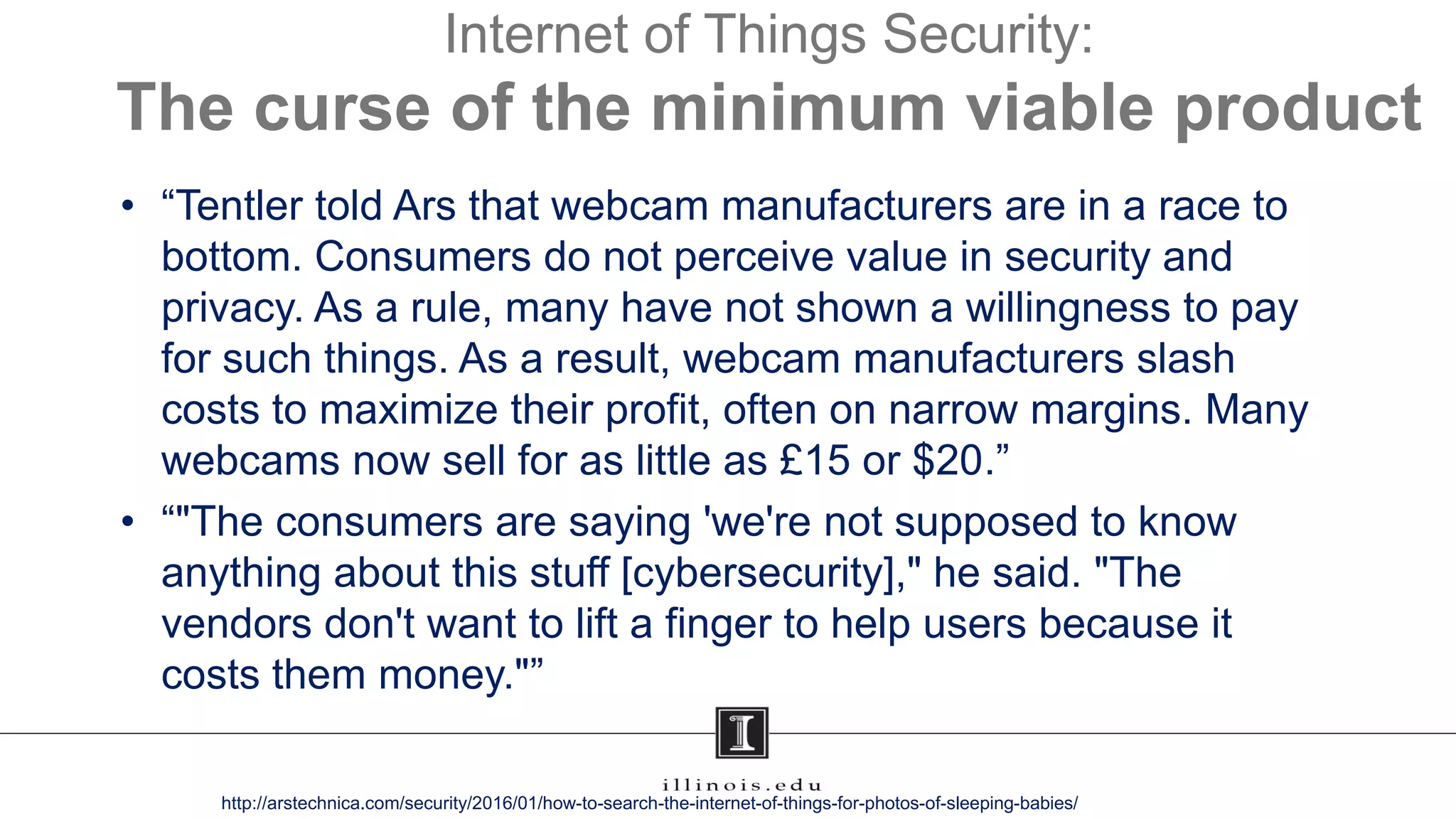 Internet of Things Security:
The curse of the minimum viable product

• “Tentler told Ars that webcam manufacturers are in a race to bottom. Consumers do not perceive value in security and privacy. As a rule, many have not shown a willingness to pay for such things. As a result, webcam manufacturers slash costs to maximize their profit, often on narrow margins. Many webcams now sell for as little as £15 or $20.”

• “"The consumers are saying 'we're not supposed to know anything about this stuff [cybersecurity]," he said. "The vendors don't want to lift a finger to help users because it costs them money."”

I

illinois.edu

http://arstechnica.com/security/2016/01/how-to-search-the-internet-of-things-for-photos-of-sleeping-babies/